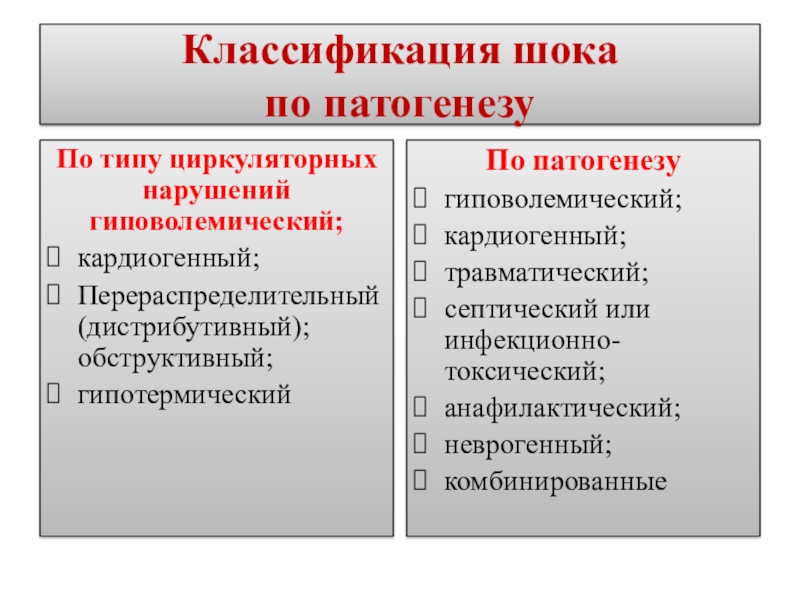 Классификация шока
по патогенезу

По типу циркуляторных нарушений гиповолемический;

- кардиогенный;
- Перераспределительный (дистрибутивный); обструктивный;
- гипотермический

По патогенезу

- гиповолемический;
- кардиогенный;
- травматический;
- септический или инфекционно-токсический;
- анафилактический;
- неврогенный;
- комбинированные